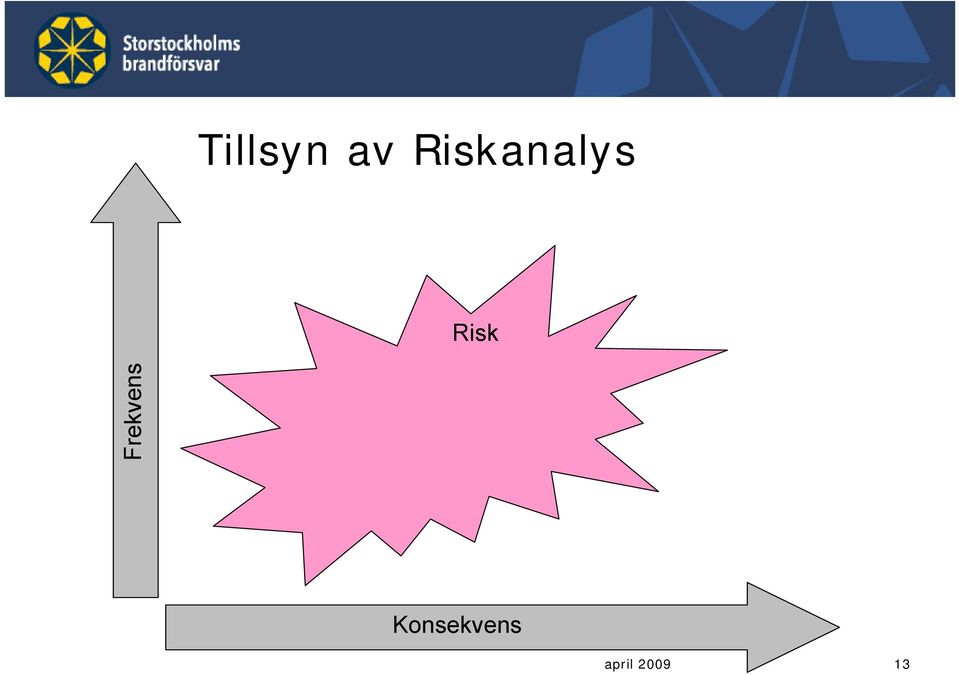 Storstockholms brandförsvar

Tillsyn av Riskanalys

Frekvens

Risk

Konsekvens

april 2009

13